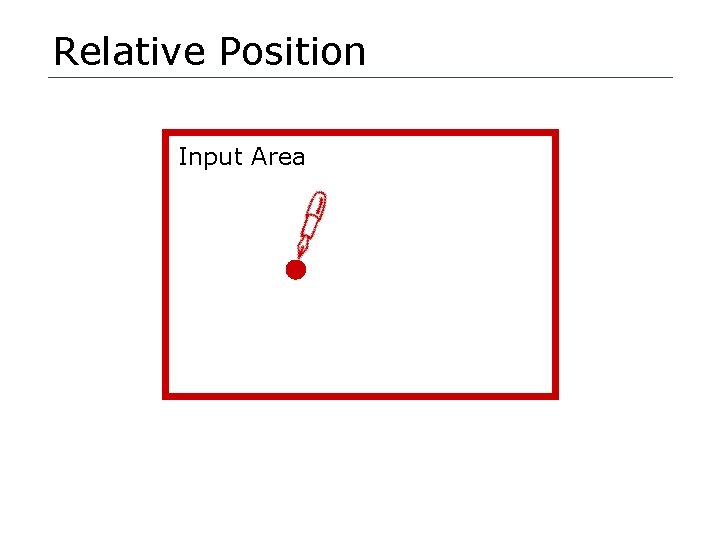 Relative Position

Input Area